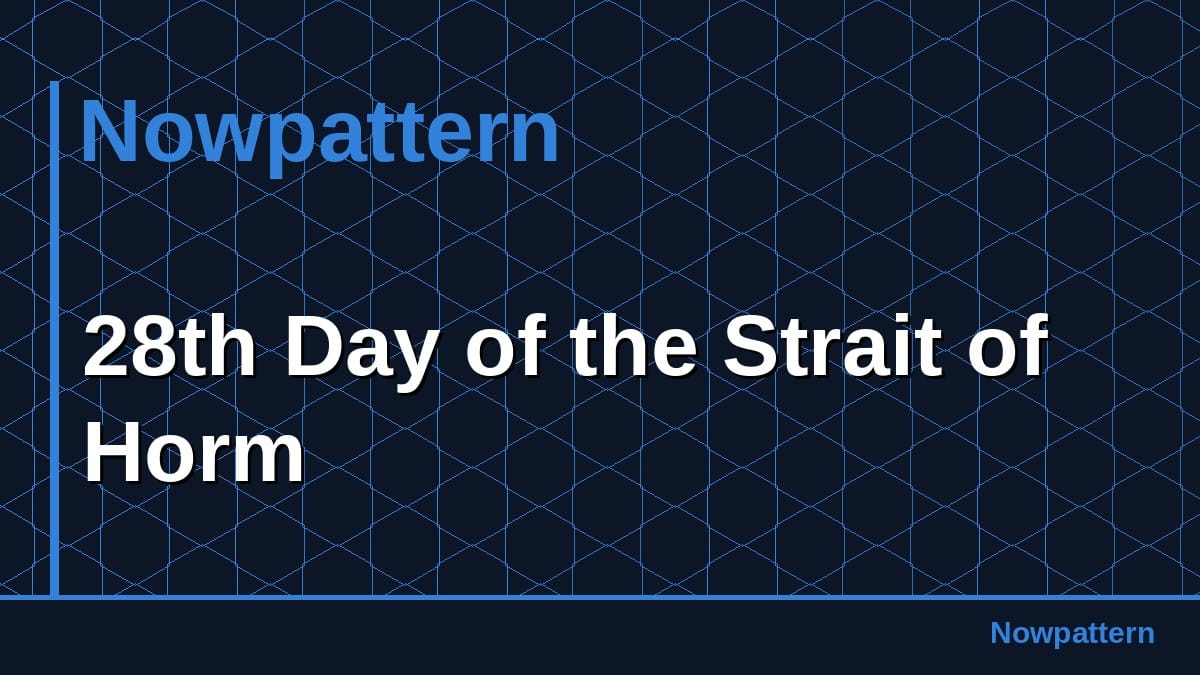 Nowpattern

28th Day of the Strait of Horm

Nowpattern